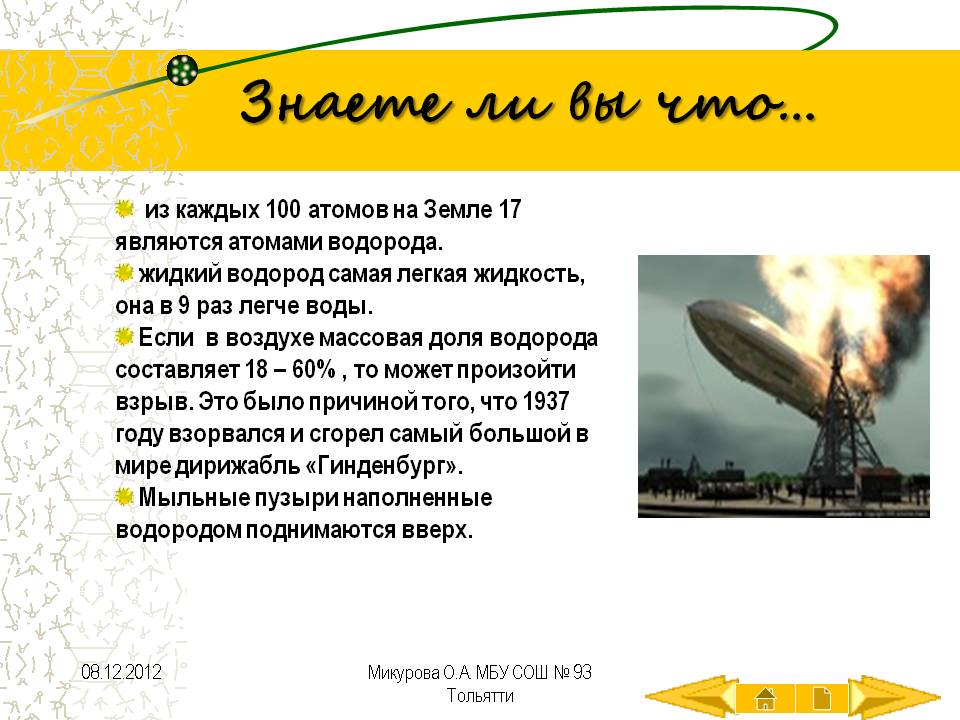 Знаете ли вы что…

из каждых 100 атомов на Земле 17 являются атомами водорода.

жидкий водород самая легкая жидкость, она в 9 раз легче воды.

Если в воздухе массовая доля водорода составляет 18 – 60% , то может произойти взрыв. Это было причиной того, что 1937 году взорвался и сгорел самый большой в мире дирижабль «Гинденбург».

Мыльные пузыри наполненные водородом поднимаются вверх.

08.12.2012

Микурова О.А. МБУ СОШ № 93 Тольятти